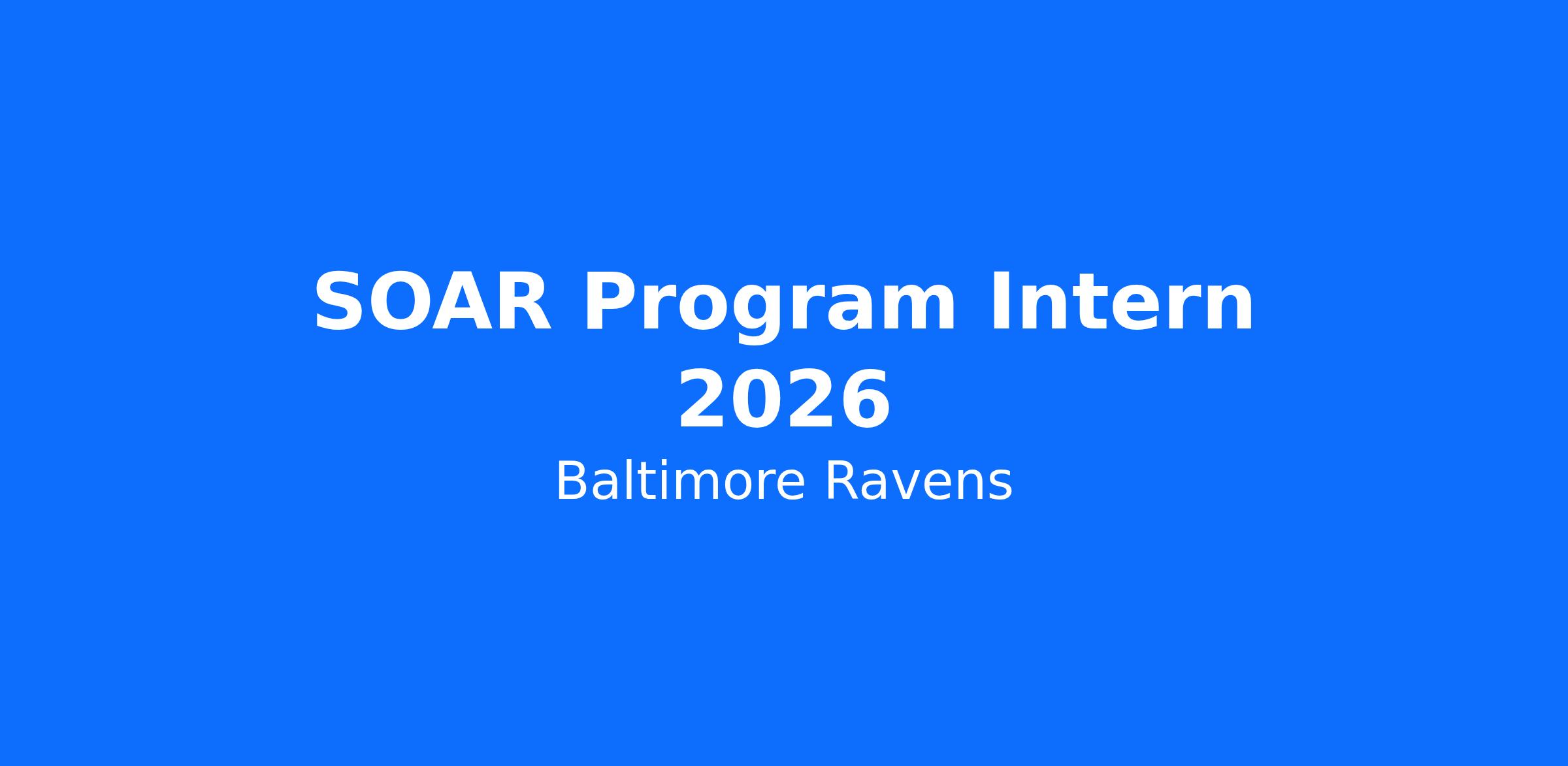 SOAR Program Intern 2026

Baltimore Ravens